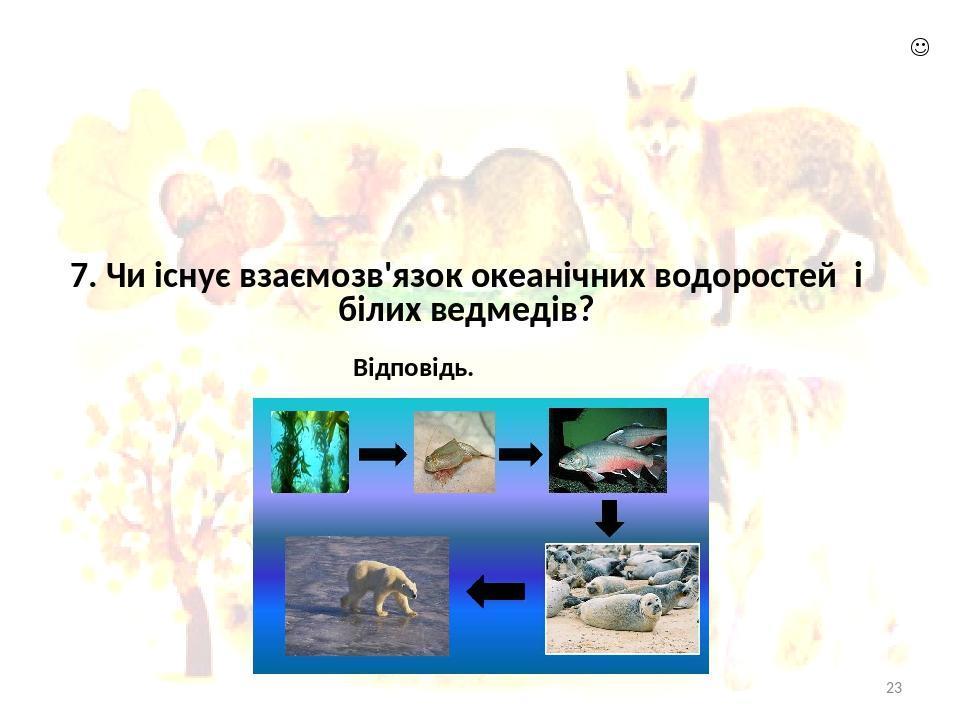 ☺

7. Чи існує взаємозв'язок океанічних водоростей і білих ведмедів?

Відповідь.

23